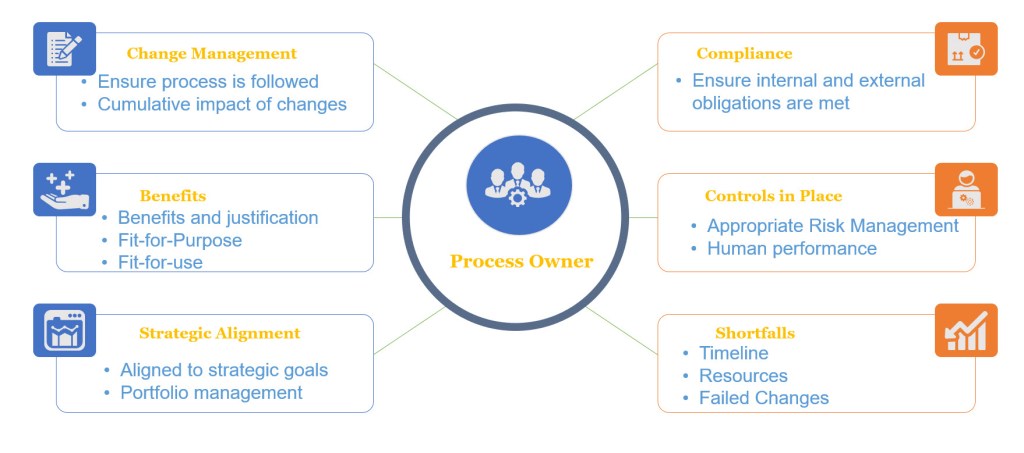 Change Management
• Ensure process is followed
• Cumulative impact of changes

Benefits
• Benefits and justification
• Fit-for-Purpose
• Fit-for-use

Strategic Alignment
• Aligned to strategic goals
• Portfolio management

Process Owner

Compliance
• Ensure internal and external obligations are met

Controls in Place
• Appropriate Risk Management
• Human performance

Shortfalls
• Timeline
• Resources
• Failed Changes